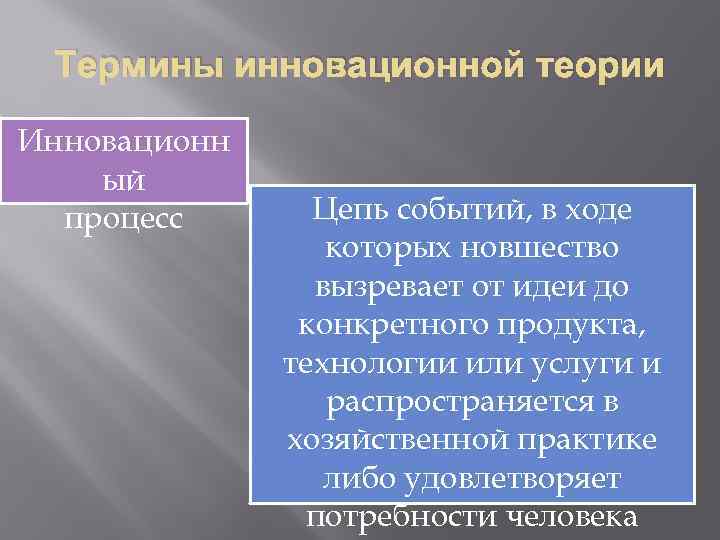 Термины инновационной теории

Инновационный процесс

Цепь событий, в ходе которых новшество вызревает от идеи до конкретного продукта, технологии или услуги и распространяется в хозяйственной практике либо удовлетворяет потребности человека